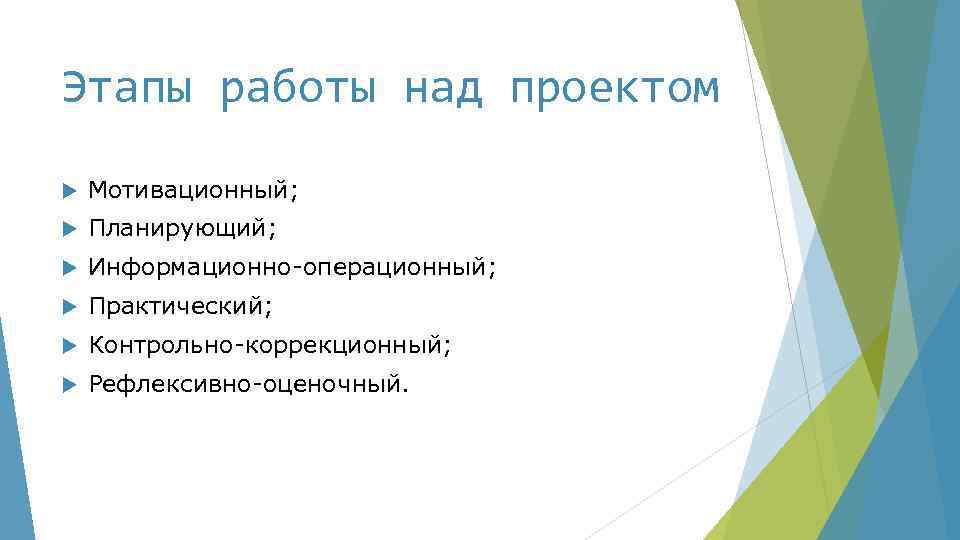 Этапы работы над проектом

Мотивационный;

Планирующий;

Информационно-операционный;

Практический;

Контрольно-коррекционный;

Рефлексивно-оценочный.